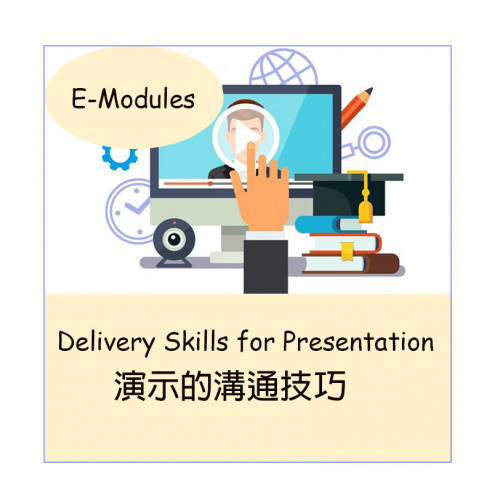 E-Modules

Delivery Skills for Presentation
演示的溝通技巧